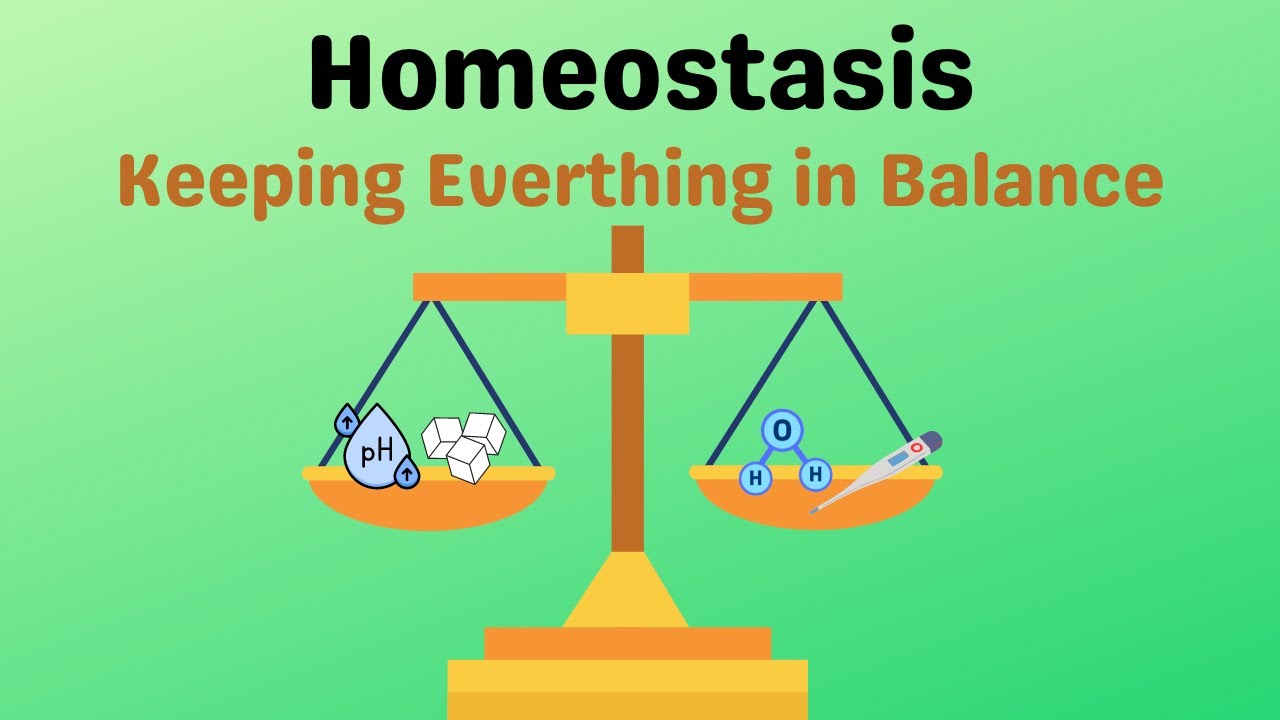 Homeostasis

Keeping Everthing in Balance

pH

O
H H